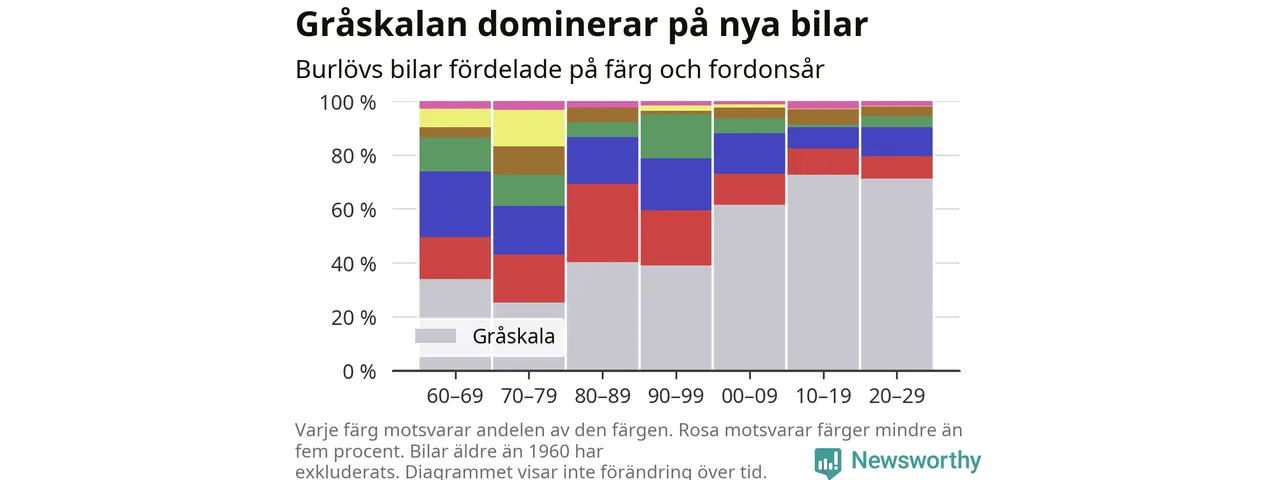 Gråskalan dominerar på nya bilar

Burlövs bilar fördelade på färg och fordonsår

100 %
80 %
60 %
40 %
20 %
0 %

Gråskala

60–69
70–79
80–89
90–99
00–09
10–19
20–29

Varje färg motsvarar andelen av den färgen. Rosa motsvarar färger mindre än fem procent. Bilar äldre än 1960 har exkluderats. Diagrammet visar inte förändring över tid.

Newsworthy